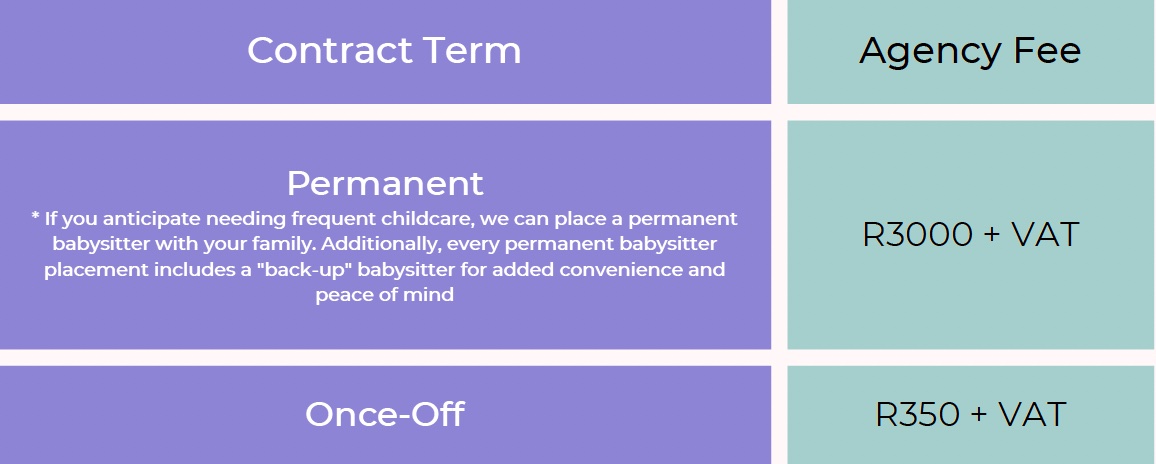 | Contract Term | Agency Fee |
|---|---|
| Permanent * If you anticipate needing frequent childcare, we can place a permanent babysitter with your family. Additionally, every permanent babysitter placement includes a "back-up" babysitter for added convenience and peace of mind | R3000 + VAT |
| Once-Off | R350 + VAT |